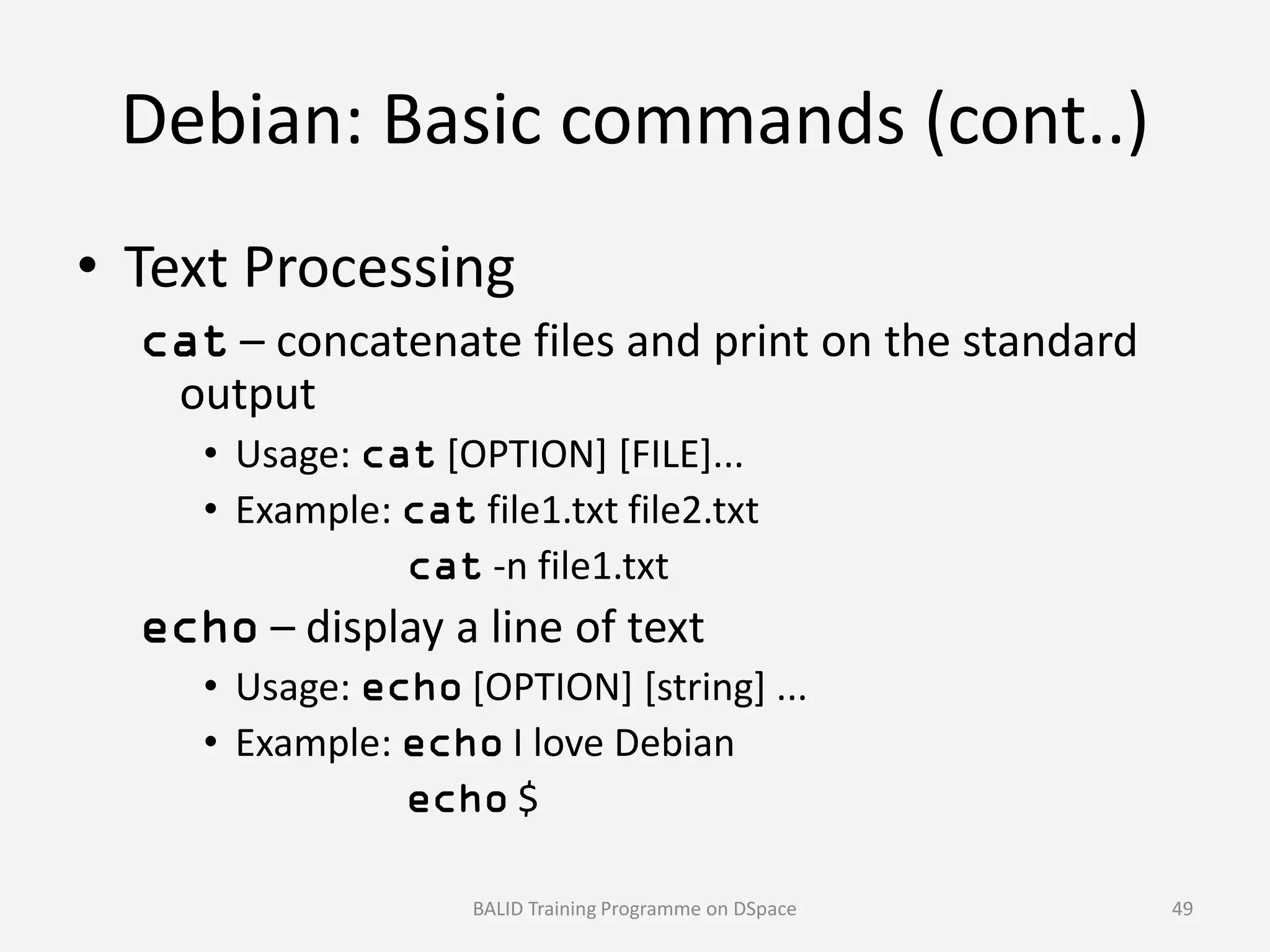 Debian: Basic commands (cont..)

• Text Processing

cat – concatenate files and print on the standard output

• Usage: cat [OPTION] [FILE]...
• Example: cat file1.txt file2.txt
cat -n file1.txt

echo – display a line of text

• Usage: echo [OPTION] [string] ...
• Example: echo I love Debian
echo $

BALID Training Programme on DSpace

49